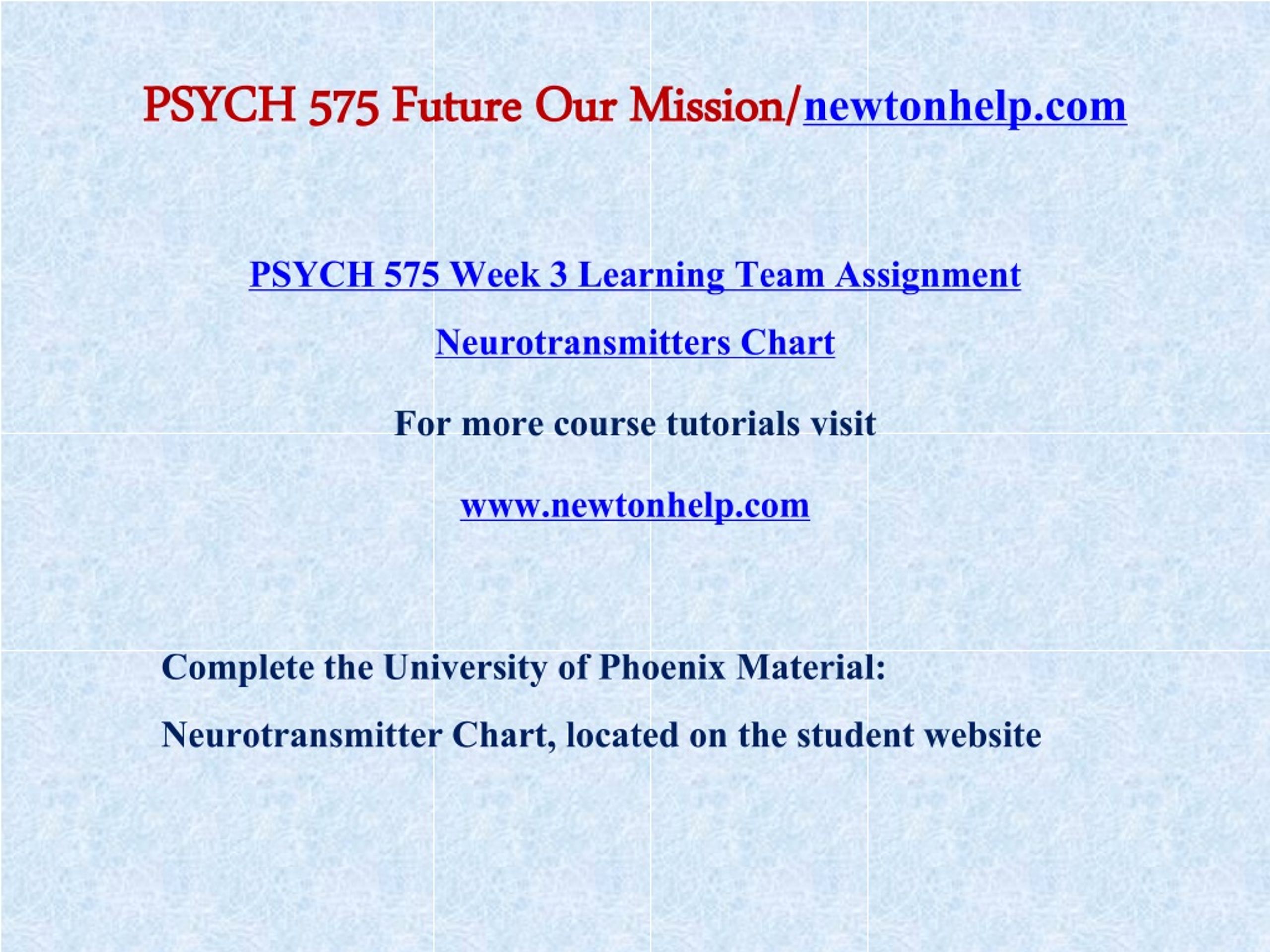 PSYCH 575 Future Our Mission/newtonhelp.com

PSYCH 575 Week 3 Learning Team Assignment Neurotransmitters Chart

For more course tutorials visit

www.newtonhelp.com

Complete the University of Phoenix Material:

Neurotransmitter Chart, located on the student website